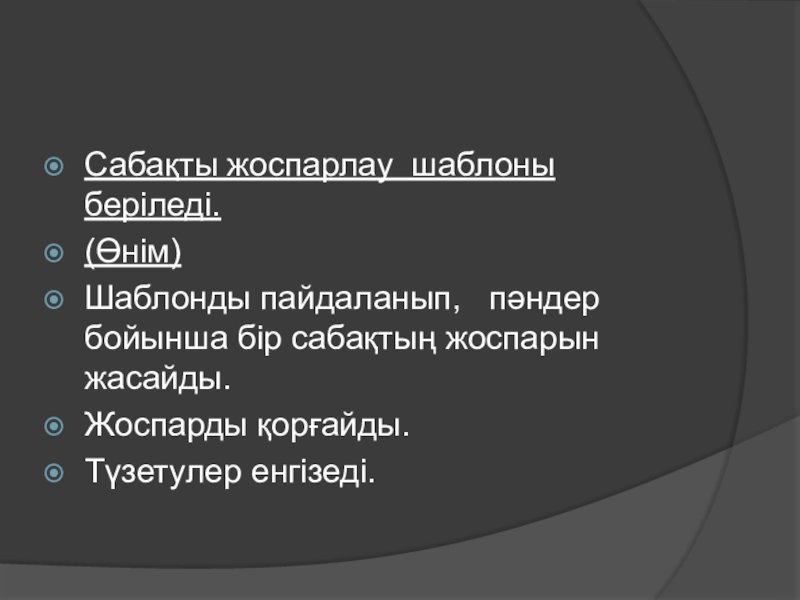 Сабақты жоспарлау шаблоны беріледі.

(Өнім)

Шаблонды пайдаланып, пәндер бойынша бір сабақтың жоспарын жасайды.

Жоспарды қорғайды.

Түзетулер енгізеді.